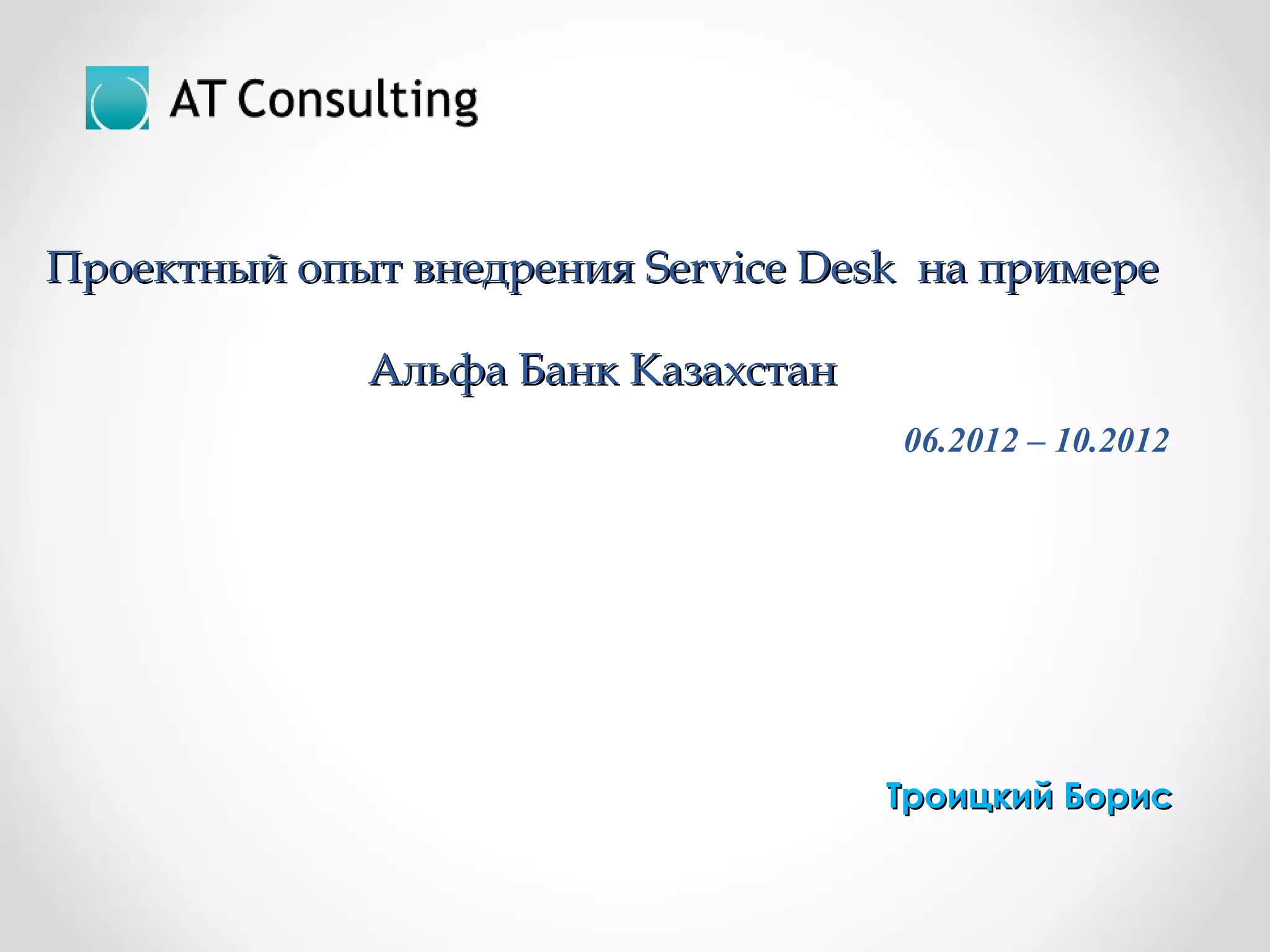 AT Consulting

Проектный опыт внедрения Service Desk на примере

Альфа Банк Казахстан

06.2012 – 10.2012

Троицкий Борис